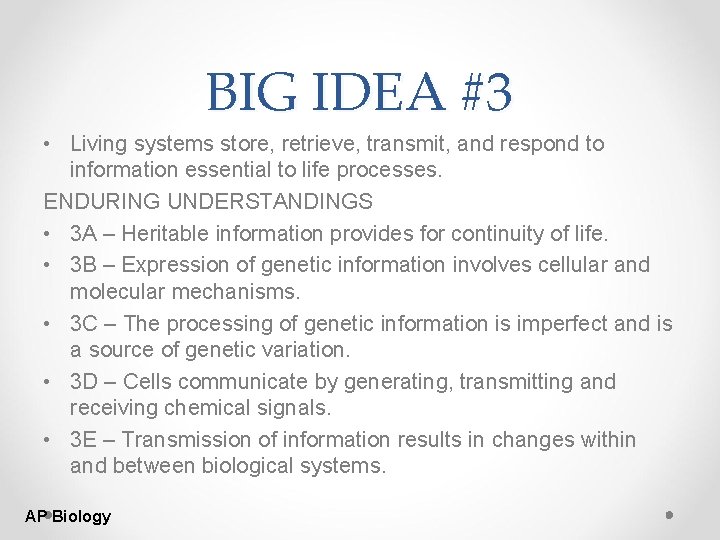 BIG IDEA #3

• Living systems store, retrieve, transmit, and respond to information essential to life processes.

ENDURING UNDERSTANDINGS

• 3A – Heritable information provides for continuity of life.
• 3B – Expression of genetic information involves cellular and molecular mechanisms.
• 3C – The processing of genetic information is imperfect and is a source of genetic variation.
• 3D – Cells communicate by generating, transmitting and receiving chemical signals.
• 3E – Transmission of information results in changes within and between biological systems.

AP Biology